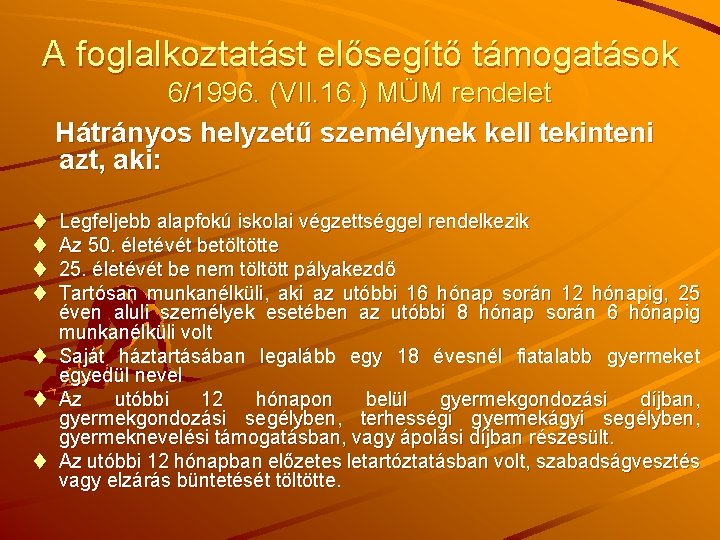 A foglalkoztatást elősegítő támogatások
6/1996. (VII.16.) MÜM rendelet

Hátrányos helyzetű személynek kell tekinteni azt, aki:

♦ Legfeljebb alapfokú iskolai végzettséggel rendelkezik
♦ Az 50. életévét betöltötte
♦ 25. életévét be nem töltött pályakezdő
♦ Tartósan munkanélküli, aki az utóbbi 16 hónap során 12 hónapig, 25 éven aluli személyek esetében az utóbbi 8 hónap során 6 hónapig munkanélküli volt
♦ Saját háztartásában legalább egy 18 évesnél fiatalabb gyermeket egyedül nevel
♦ Az utóbbi 12 hónapon belül gyermekgondozási díjban, gyermekgondozási segélyben, terhességi gyermekágyi segélyben, gyermeknevelési támogatásban, vagy ápolási díjban részesült.
♦ Az utóbbi 12 hónapban előzetes letartóztatásban volt, szabadságvesztés vagy elzárás büntetését töltötte.